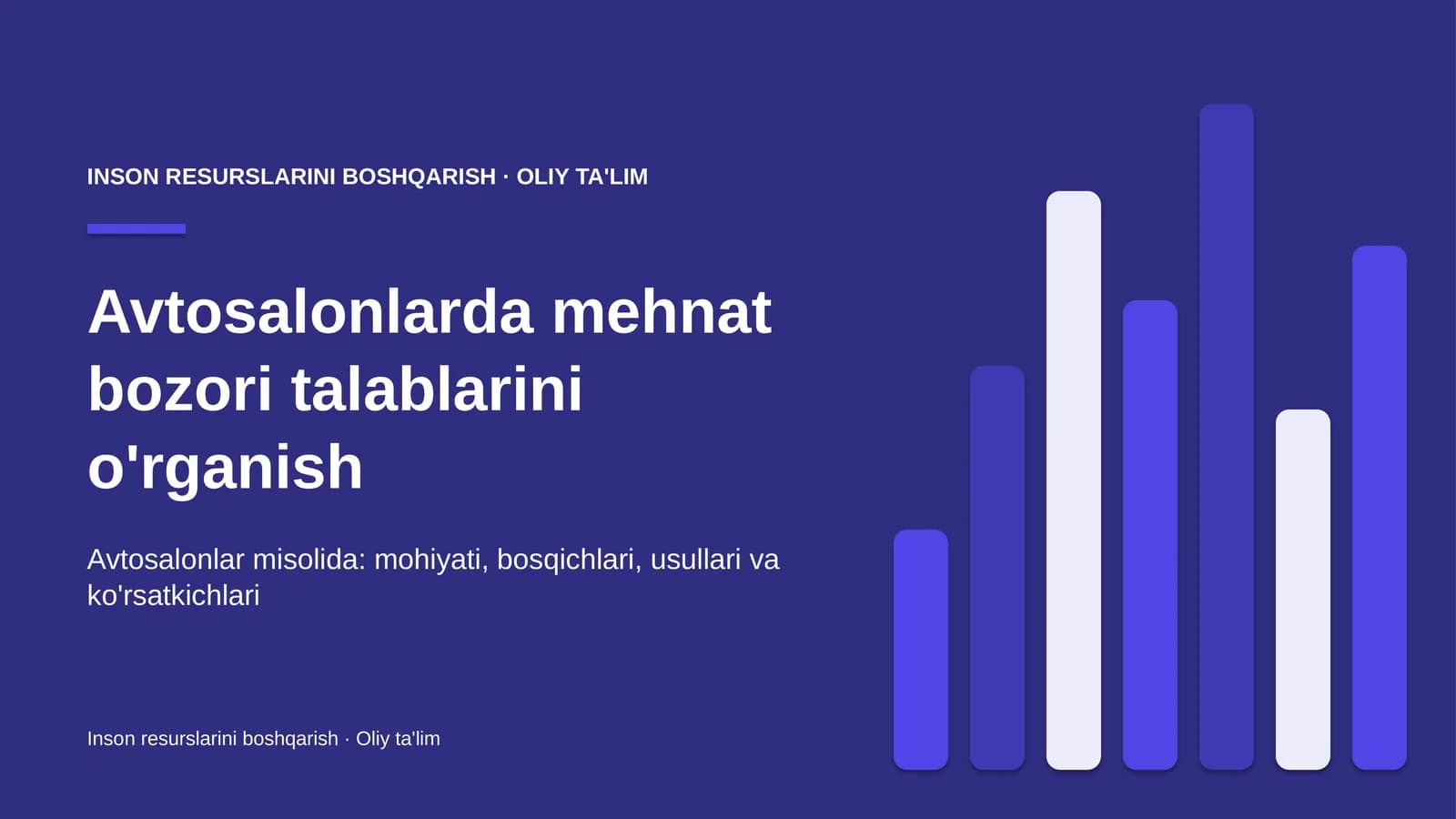 INSON RESURSLARINI BOSHQARISH · OLIY TA'LIM

Avtosalonlarda mehnat bozori talablarini o'rganish

Avtosalonlar misolida: mohiyati, bosqichlari, usullari va ko'rsatkichlari

Inson resurslarini boshqarish · Oliy ta'lim